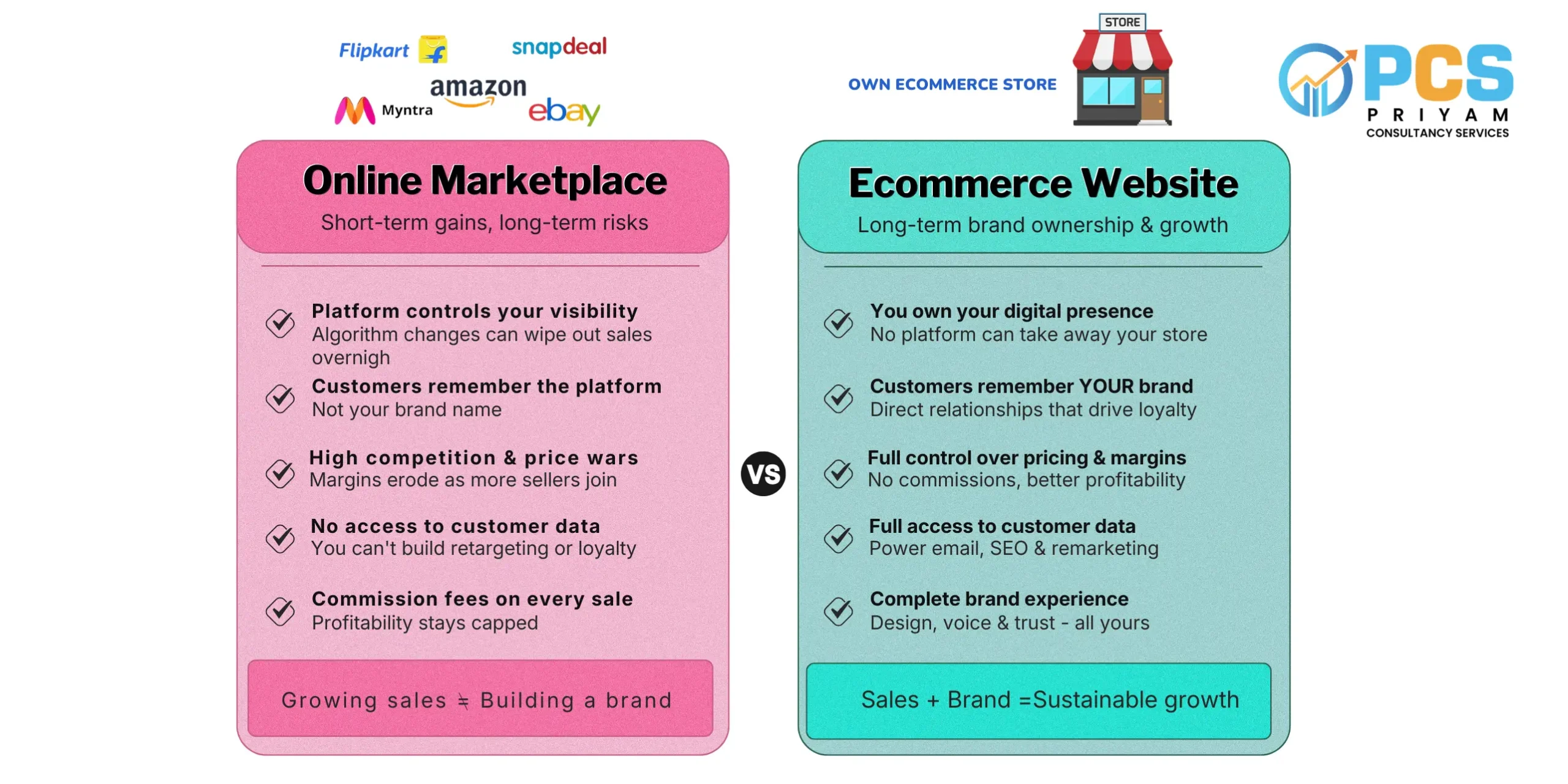 Flipkart snapdeal
amazon
Myntra ebay

OWN ECOMMERCE STORE
STORE

PCS
PRIYAM
CONSULTANCY SERVICES

Online Marketplace
Short-term gains, long-term risks

Platform controls your visibility
Algorithm changes can wipe out sales overnigh

Customers remember the platform
Not your brand name

High competition & price wars
Margins erode as more sellers join

No access to customer data
You can't build retargeting or loyalty

Commission fees on every sale
Profitability stays capped

Growing sales ≠ Building a brand

VS

Ecommerce Website
Long-term brand ownership & growth

You own your digital presence
No platform can take away your store

Customers remember YOUR brand
Direct relationships that drive loyalty

Full control over pricing & margins
No commissions, better profitability

Full access to customer data
Power email, SEO & remarketing

Complete brand experience
Design, voice & trust - all yours

Sales + Brand =Sustainable growth